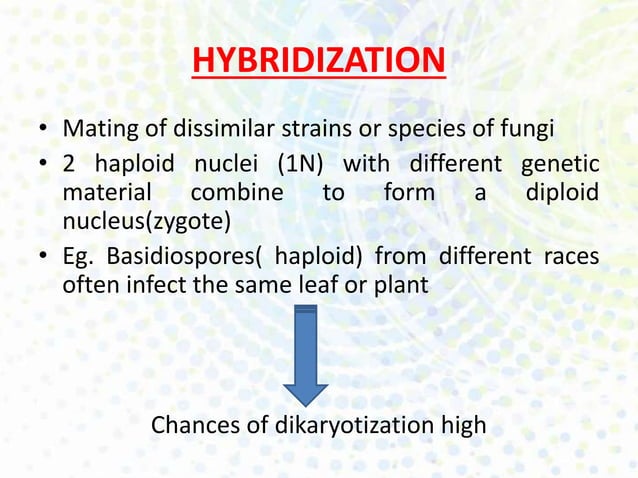 HYBRIDIZATION

• Mating of dissimilar strains or species of fungi
• 2 haploid nuclei (1N) with different genetic material combine to form a diploid nucleus(zygote)
• Eg. Basidiospores( haploid) from different races often infect the same leaf or plant

Chances of dikaryotization high